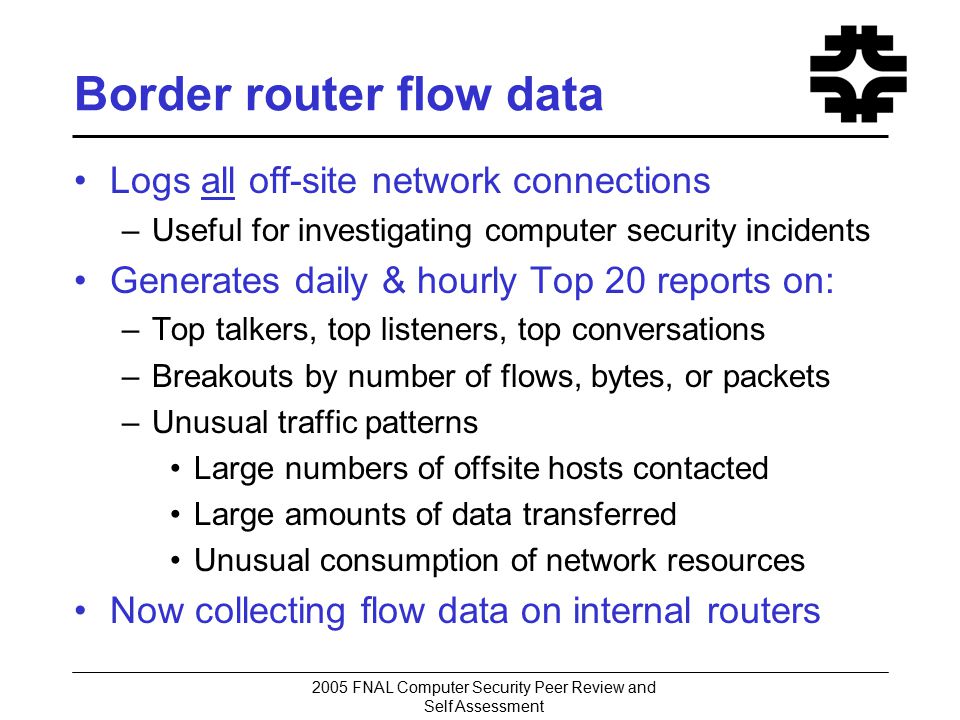 Border router flow data

• Logs all off-site network connections
– Useful for investigating computer security incidents
• Generates daily & hourly Top 20 reports on:
– Top talkers, top listeners, top conversations
– Breakouts by number of flows, bytes, or packets
– Unusual traffic patterns
• Large numbers of offsite hosts contacted
• Large amounts of data transferred
• Unusual consumption of network resources
• Now collecting flow data on internal routers

2005 FNAL Computer Security Peer Review and Self Assessment